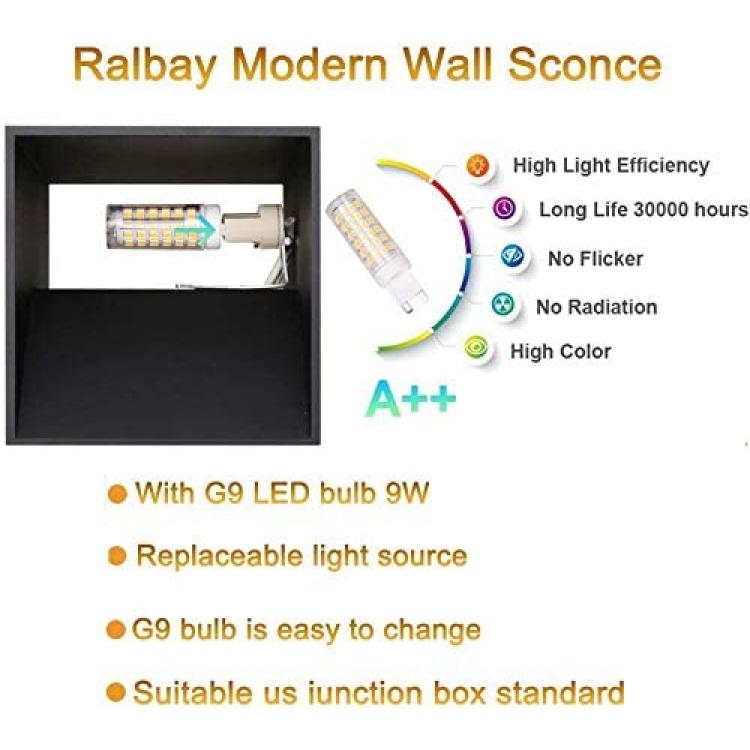 Ralbay Modern Wall Sconce

High Light Efficiency

Long Life 30000 hours

No Flicker

No Radiation

High Color

A++

With G9 LED bulb 9W

Replaceable light source

G9 bulb is easy to change

Suitable us iunction box standard